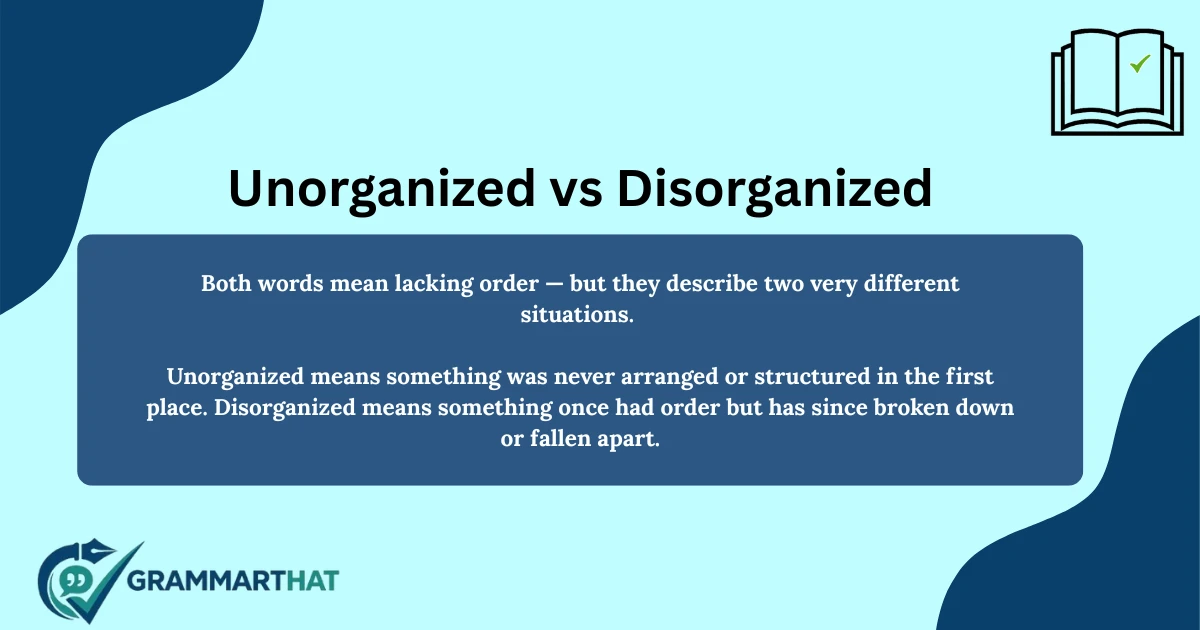 Unorganized vs Disorganized

Both words mean lacking order — but they describe two very different situations.

Unorganized means something was never arranged or structured in the first place. Disorganized means something once had order but has since broken down or fallen apart.

GRAMMARTHAT